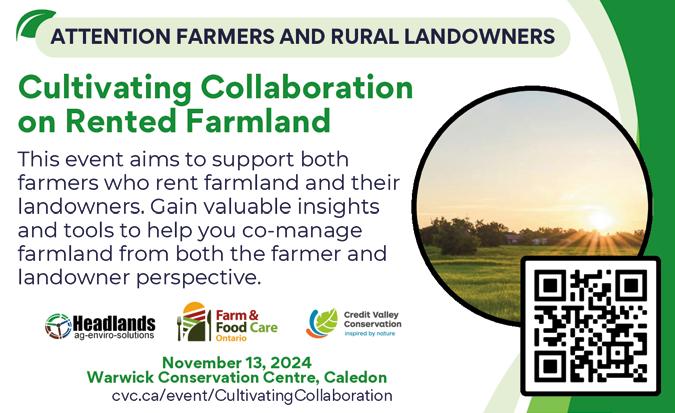 ATTENTION FARMERS AND RURAL LANDOWNERS

Cultivating Collaboration on Rented Farmland

This event aims to support both farmers who rent farmland and their landowners. Gain valuable insights and tools to help you co-manage farmland from both the farmer and landowner perspective.

Headlands ag-enviro-solutions

Farm & Food Care Ontario

Credit Valley Conservation inspired by nature

November 13, 2024
Warwick Conservation Centre, Caledon
cvc.ca/event/CultivatingCollaboration